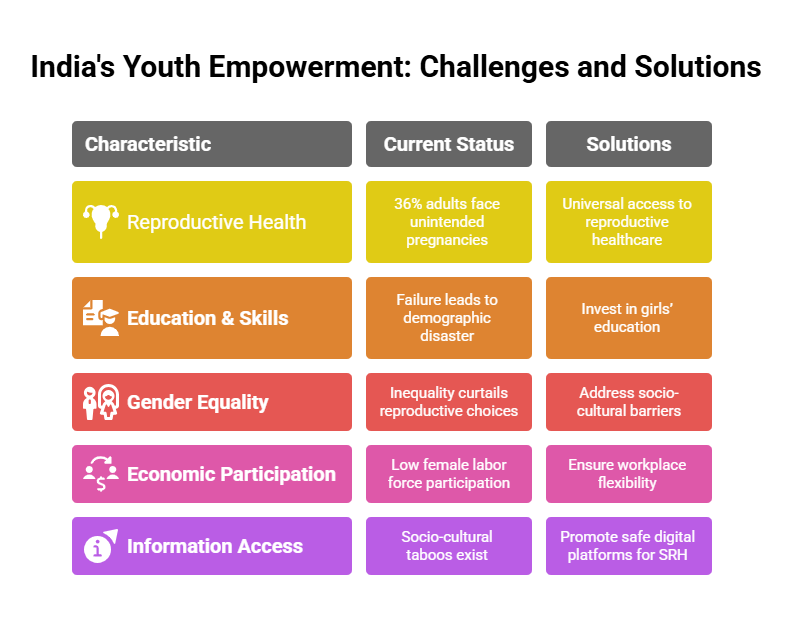 India's Youth Empowerment: Challenges and Solutions

| Characteristic | Current Status | Solutions |
|---|---|---|
| Reproductive Health | 36% adults face unintended pregnancies | Universal access to reproductive healthcare |
| Education & Skills | Failure leads to demographic disaster | Invest in girls' education |
| Gender Equality | Inequality curtails reproductive choices | Address socio-cultural barriers |
| Economic Participation | Low female labor force participation | Ensure workplace flexibility |
| Information Access | Socio-cultural taboos exist | Promote safe digital platforms for SRH |